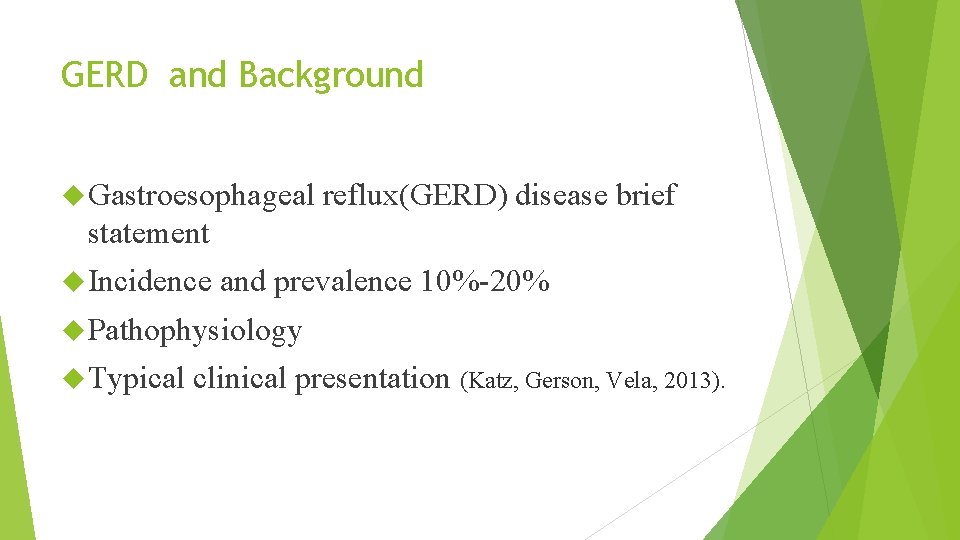 GERD  and Background

Gastroesophageal reflux(GERD) disease brief statement

Incidence and prevalence 10%-20%

Pathophysiology

Typical clinical presentation (Katz, Gerson, Vela, 2013).